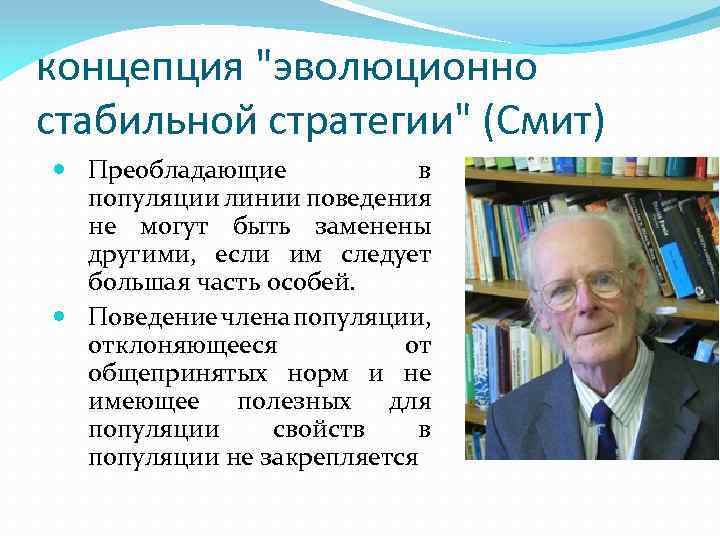 концепция "эволюционно стабильной стратегии" (Смит)

Преобладающие в популяции линии поведения не могут быть заменены другими, если им следует большая часть особей.

Поведение члена популяции, отклоняющееся от общепринятых норм и не имеющее полезных для популяции свойств в популяции не закрепляется